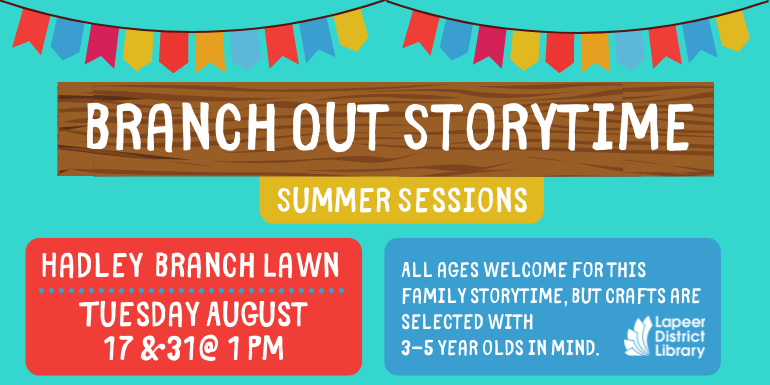 BRANCH OUT STORYTIME

SUMMER SESSIONS

HADLEY BRANCH LAWN

TUESDAY AUGUST 17 & 31@ 1 PM

ALL AGES WELCOME FOR THIS FAMILY STORYTIME, BUT CRAFTS ARE SELECTED WITH 3-5 YEAR OLDS IN MIND.

Lapeer District Library